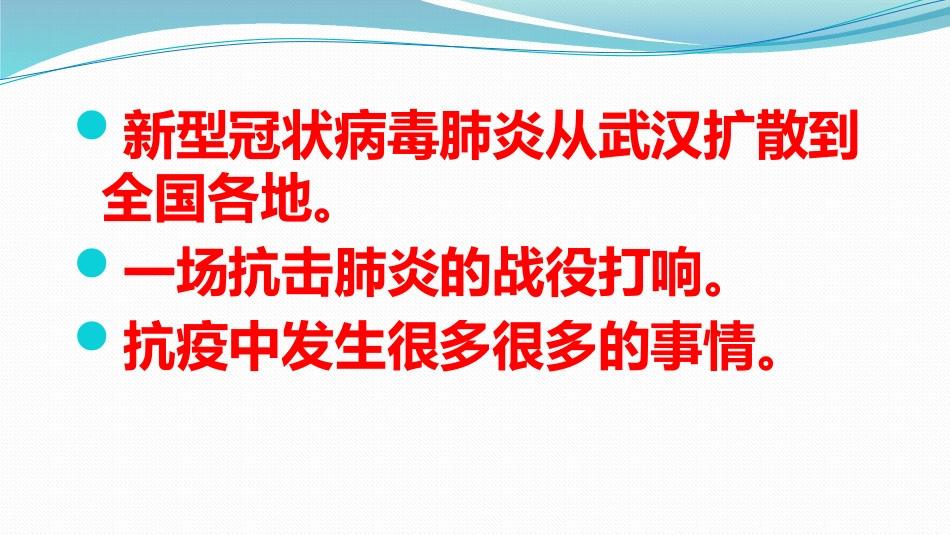 新型冠状病毒肺炎从武汉扩散到全国各地。

一场抗击肺炎的战役打响。

抗疫中发生很多很多的事情。